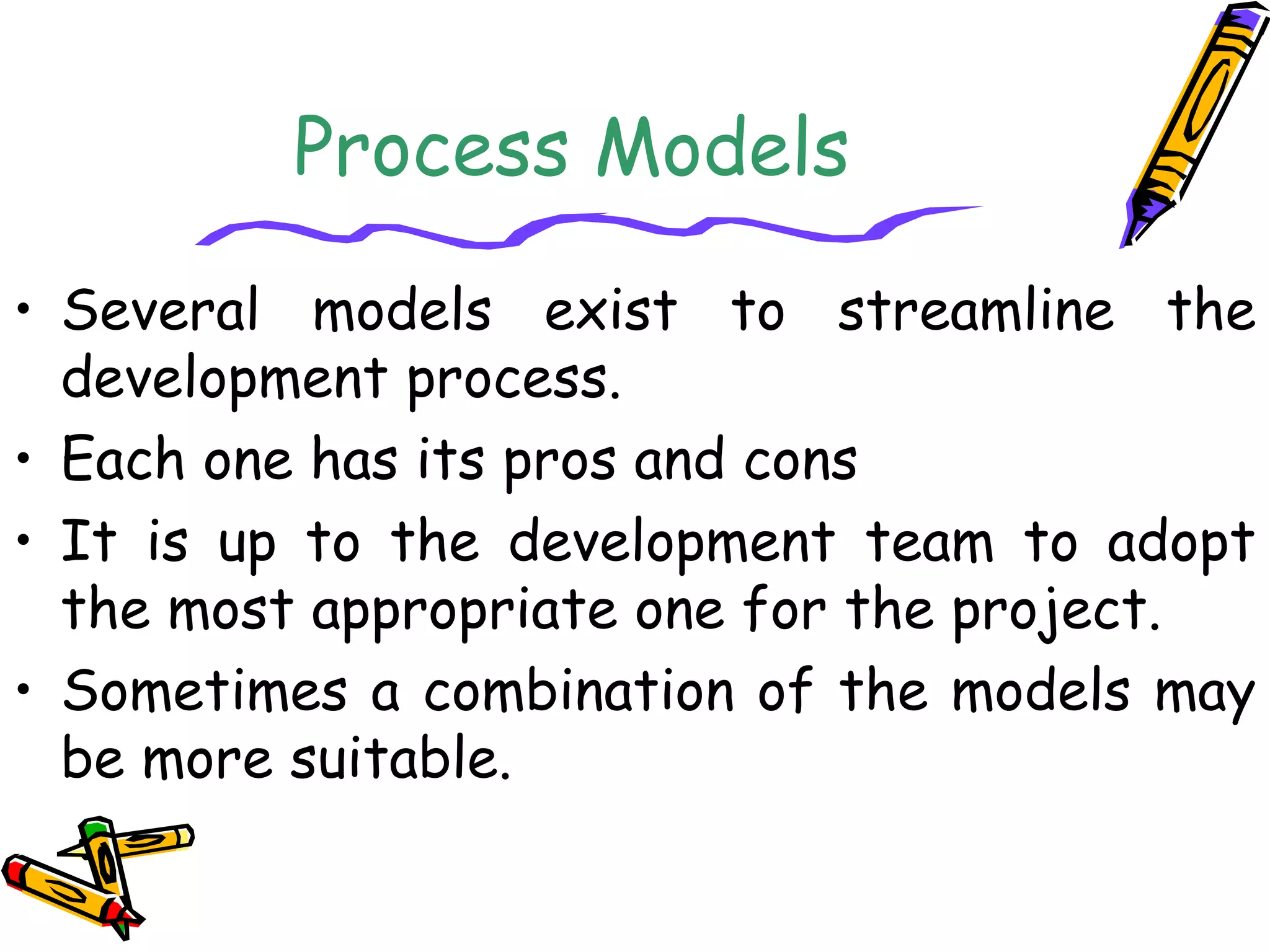 Process Models

• Several models exist to streamline the development process.
• Each one has its pros and cons
• It is up to the development team to adopt the most appropriate one for the project.
• Sometimes a combination of the models may be more suitable.